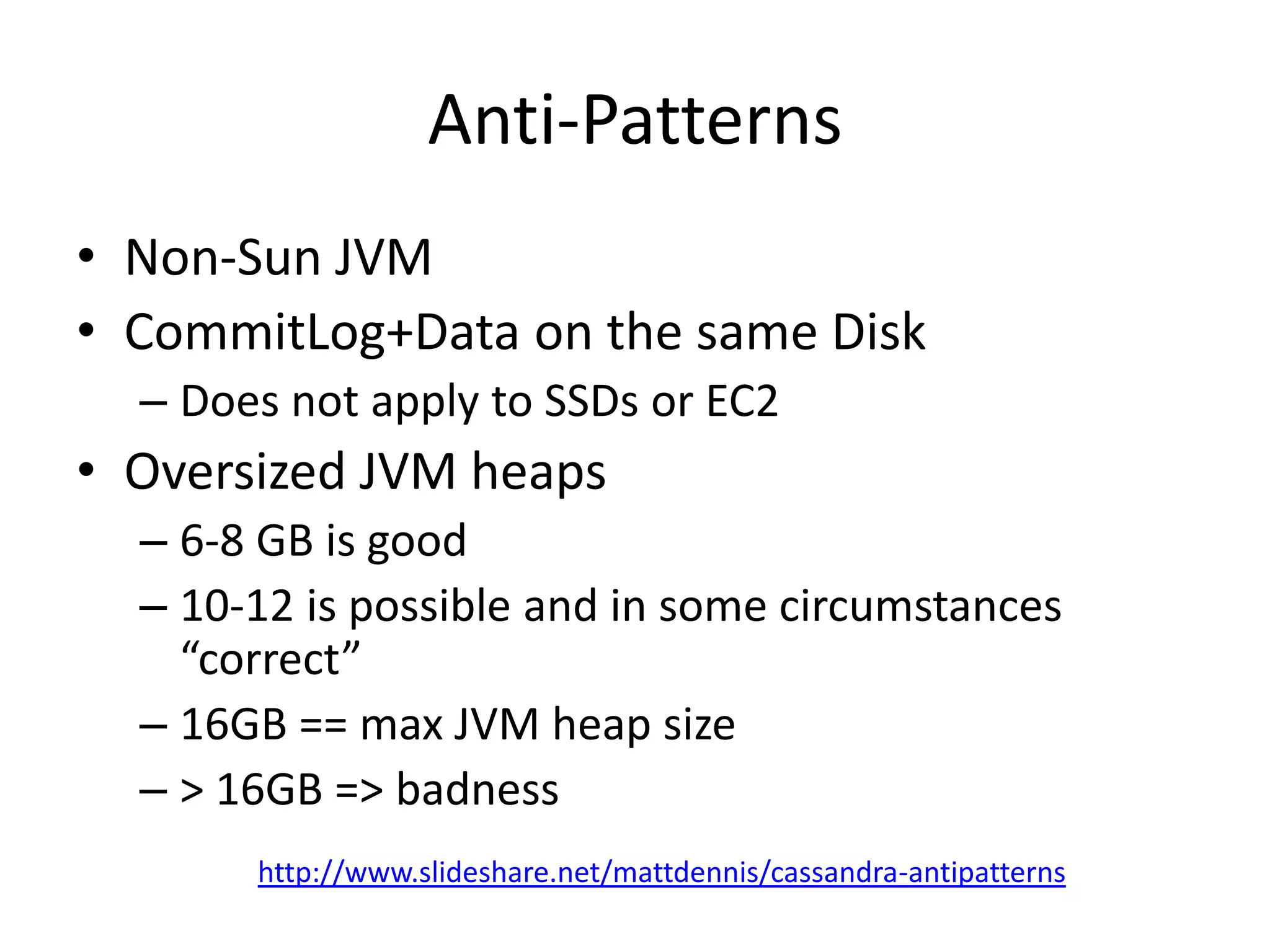 Anti-Patterns

• Non-Sun JVM
• CommitLog+Data on the same Disk
 – Does not apply to SSDs or EC2
• Oversized JVM heaps
 – 6-8 GB is good
 – 10-12 is possible and in some circumstances “correct”
 – 16GB == max JVM heap size
 – > 16GB => badness

http://www.slideshare.net/mattdennis/cassandra-antipatterns